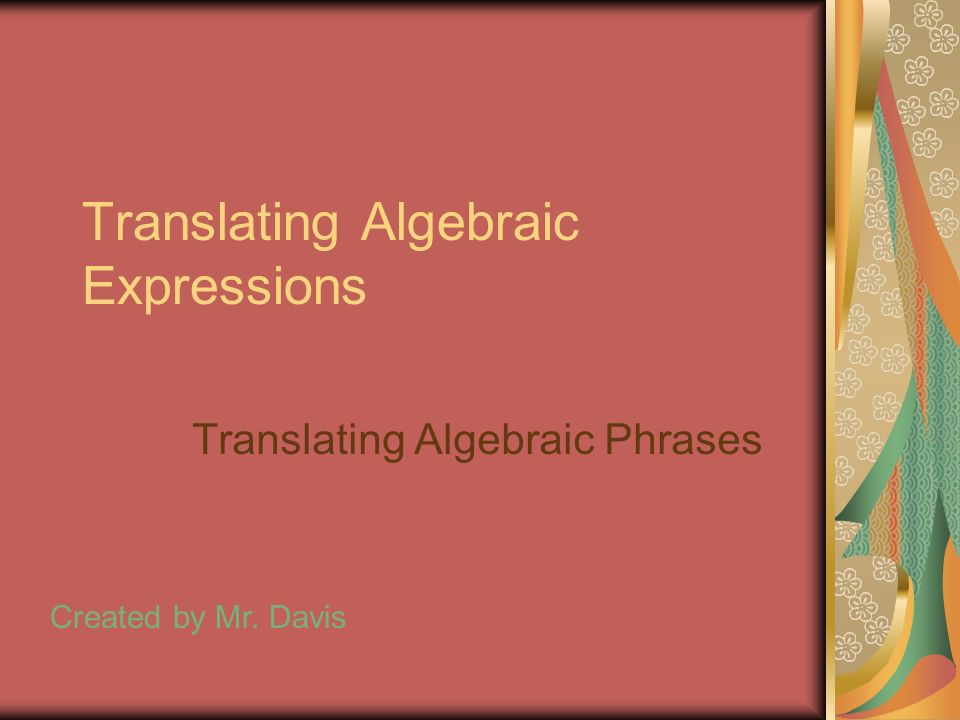 Translating Algebraic Expressions

Translating Algebraic Phrases

Created by Mr. Davis